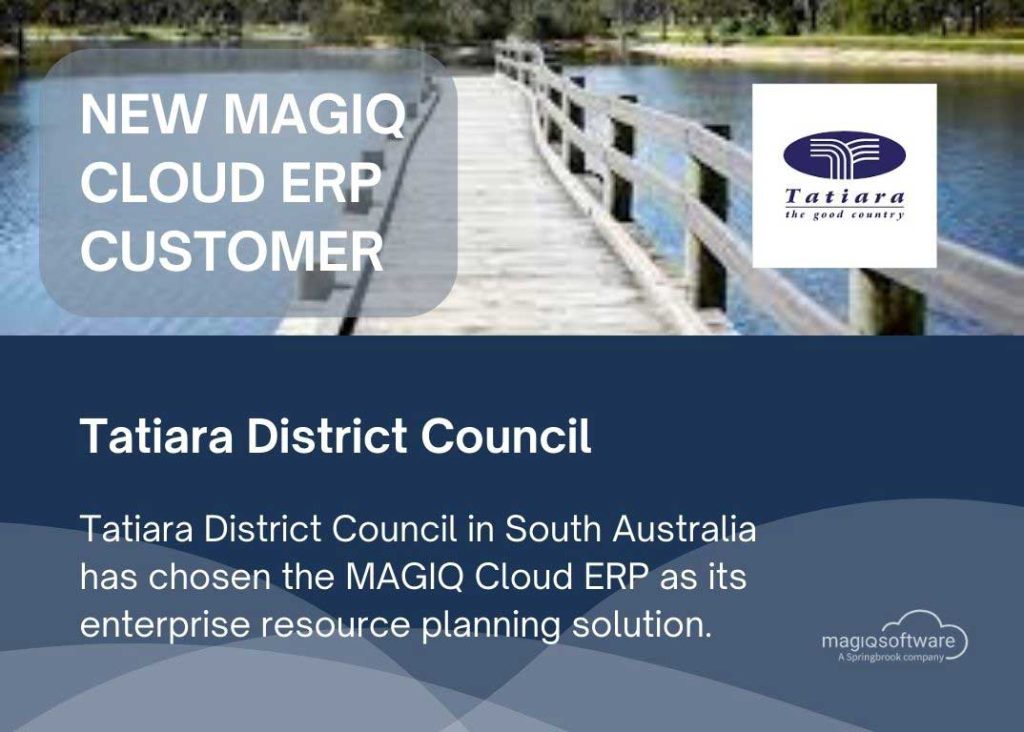 NEW MAGIQ CLOUD ERP CUSTOMER

Tatiara
the good country

Tatiara District Council

Tatiara District Council in South Australia has chosen the MAGIQ Cloud ERP as its enterprise resource planning solution.

magiqsoftware
A Springbrook company